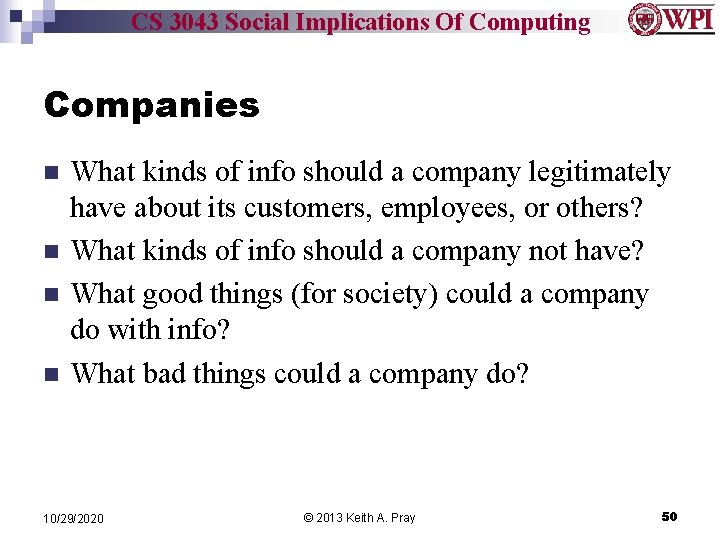 CS 3043 Social Implications Of Computing

WPI

Companies

What kinds of info should a company legitimately have about its customers, employees, or others?

What kinds of info should a company not have?

What good things (for society) could a company do with info?

What bad things could a company do?

10/29/2020

© 2013 Keith A. Pray

50